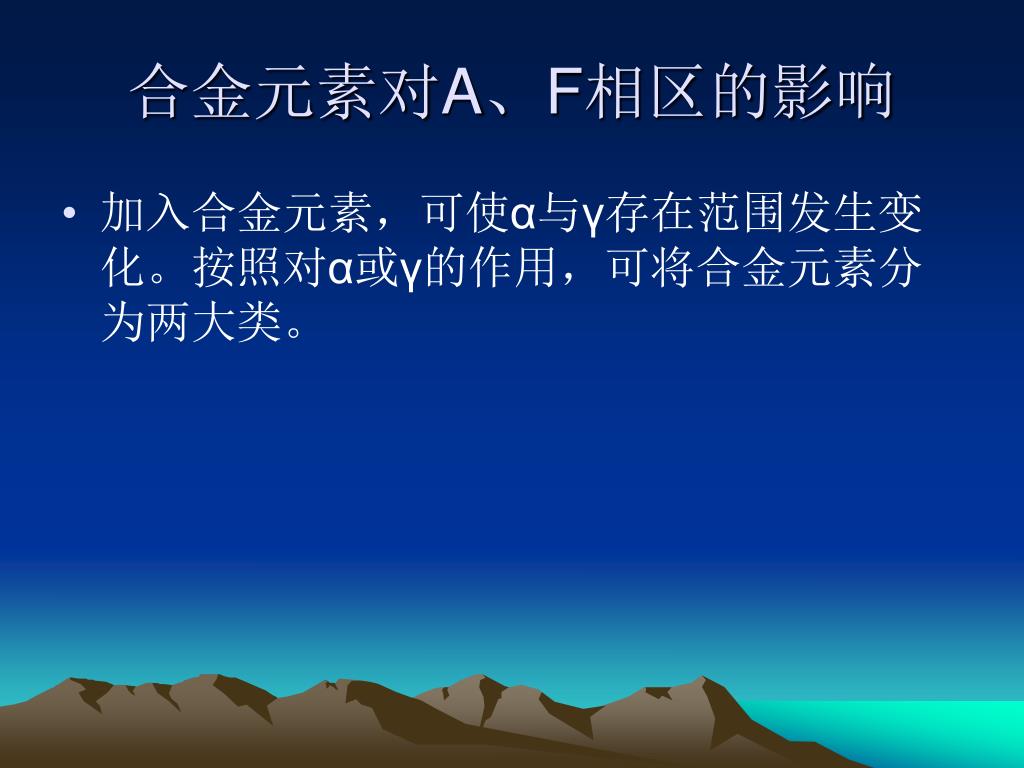 合金元素对A、F相区的影响

• 加入合金元素，可使α与γ存在范围发生变化。按照对α或γ的作用，可将合金元素分为两大类。